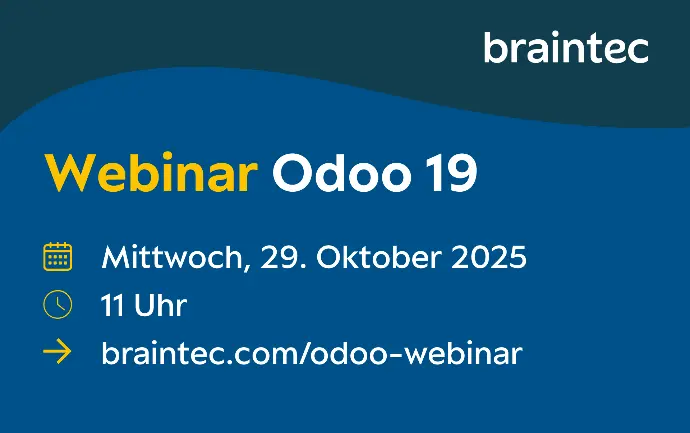 braintec

Webinar Odoo 19

Mittwoch, 29. Oktober 2025

11 Uhr

braintec.com/odoo-webinar